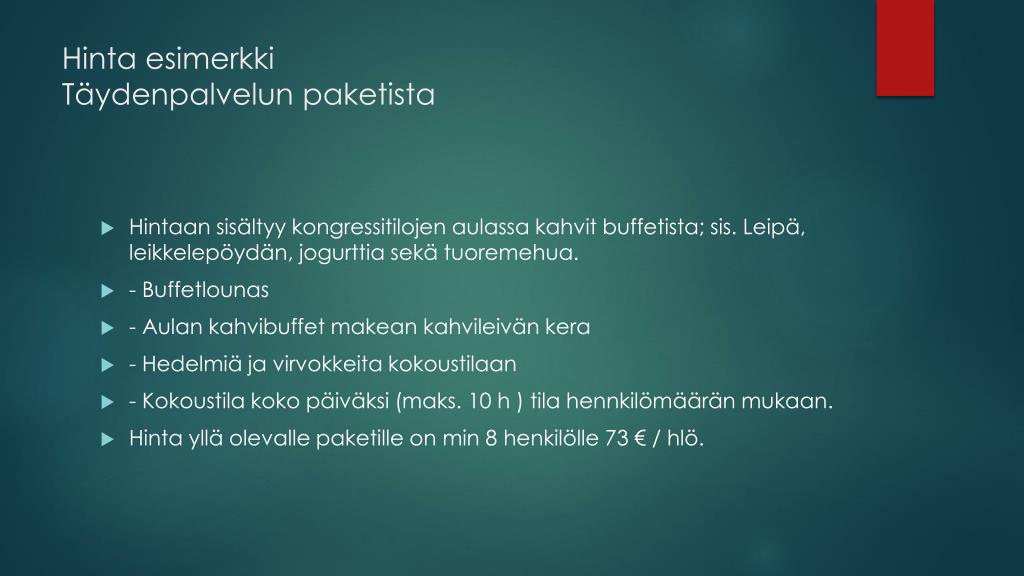 Hinta esimerkki
Täydenpalvelun paketista

Hintaan sisältyy kongressitilojen aulassa kahvit buffetista; sis. Leipä, leikkelepöydän, jogurttia sekä tuoremehua.

- Buffetlounas

- Aulan kahvibuffet makean kahvileivän kera

- Hedelmiä ja virvokkeita kokoustilaan

- Kokoustila koko päiväksi (maks. 10 h ) tila hennkilömäärän mukaan.

Hinta yllä olevalle paketille on min 8 henkilölle 73 € / hlö.